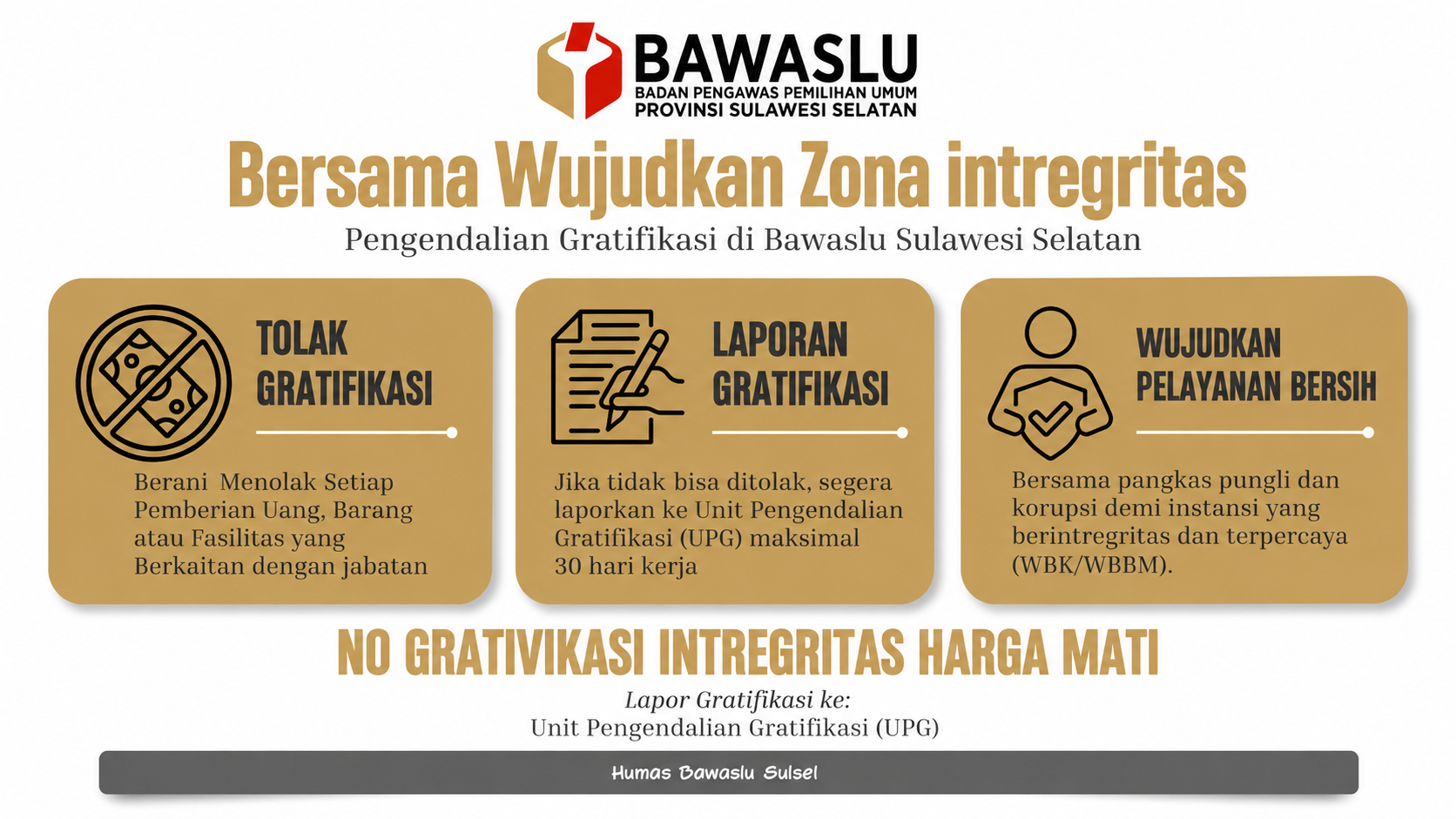 BAWASLU
BADAN PENGAWAS PEMILIHAN UMUM
PROVINSI SULAWESI SELATAN

Bersama Wujudkan Zona intregritas

Pengendalian Gratifikasi di Bawaslu Sulawesi Selatan

TOLAK GRATIFIKASI

Berani Menolak Setiap Pemberian Uang, Barang atau Fasilitas yang Berkaitan dengan jabatan

LAPORAN GRATIFIKASI

Jika tidak bisa ditolak, segera laporkan ke Unit Pengendalian Gratifikasi (UPG) maksimal 30 hari kerja

WUJUDKAN PELAYANAN BERSIH

Bersama pangkas pungli dan korupsi demi instansi yang berintregritas dan terpercaya (WBK/WBBM).

NO GRATIVIKASI INTREGRITAS HARGA MATI

Lapor Gratifikasi ke:
Unit Pengendalian Gratifikasi (UPG)

Humas Bawaslu Sulsel